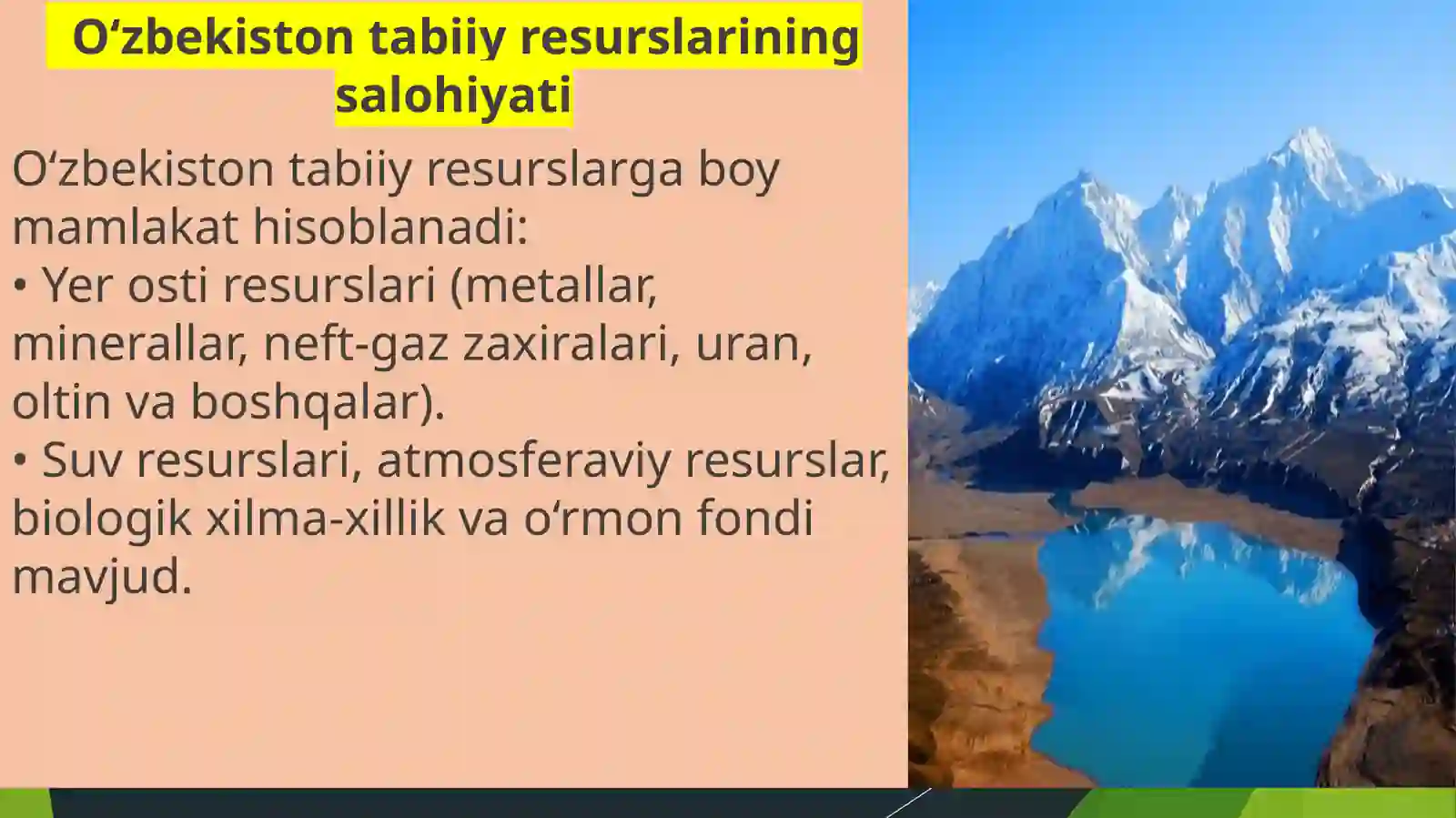 O‘zbekiston tabiiy resurslarining salohiyati

O‘zbekiston tabiiy resurslarga boy mamlakat hisoblanadi:
• Yer osti resurslari (metallar, minerallar, neft-gaz zaxiralari, uran, oltin va boshqalar).
• Suv resurslari, atmosferaviy resurslar, biologik xilma-xillik va o‘rmon fondi mavjud.